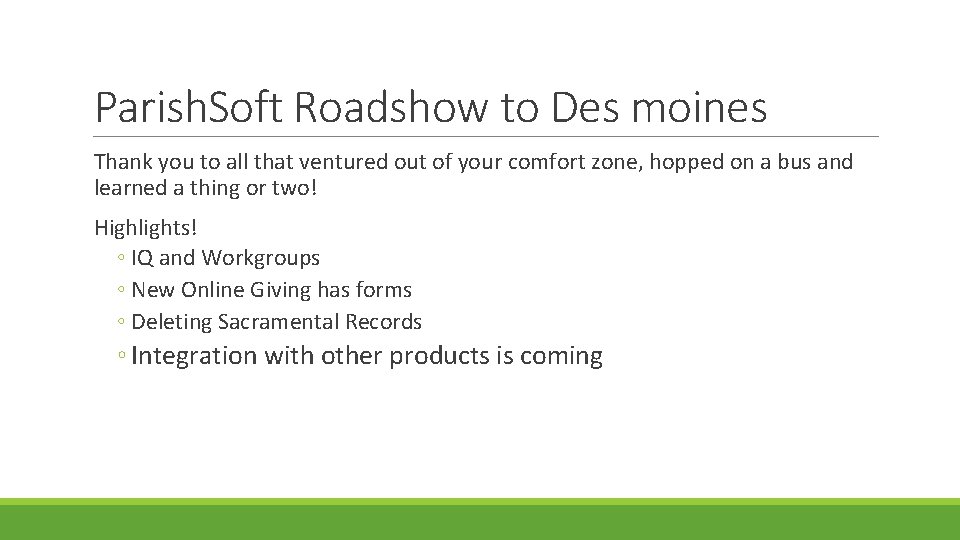 ParishSoft Roadshow to Des moines

Thank you to all that ventured out of your comfort zone, hopped on a bus and learned a thing or two!

Highlights!
◦ IQ and Workgroups
◦ New Online Giving has forms
◦ Deleting Sacramental Records
◦ Integration with other products is coming